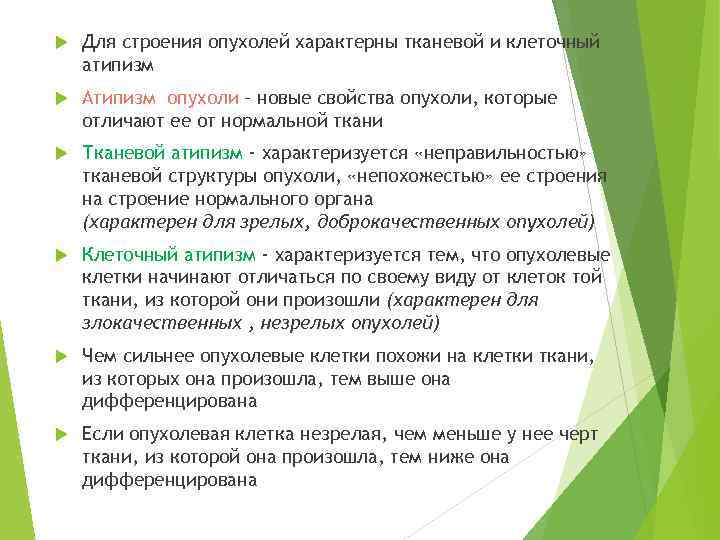 Для строения опухолей характерны тканевой и клеточный атипизм

Атипизм опухоли – новые свойства опухоли, которые отличают ее от нормальной ткани

Тканевой атипизм - характеризуется «неправильностью» тканевой структуры опухоли, «непохожестью» ее строения на строение нормального органа (характерен для зрелых, доброкачественных опухолей)

Клеточный атипизм - характеризуется тем, что опухолевые клетки начинают отличаться по своему виду от клеток той ткани, из которой они произошли (характерен для злокачественных , незрелых опухолей)

Чем сильнее опухолевые клетки похожи на клетки ткани, из которых она произошла, тем выше она дифференцирована

Если опухолевая клетка незрелая, чем меньше у нее черт ткани, из которой она произошла, тем ниже она дифференцирована